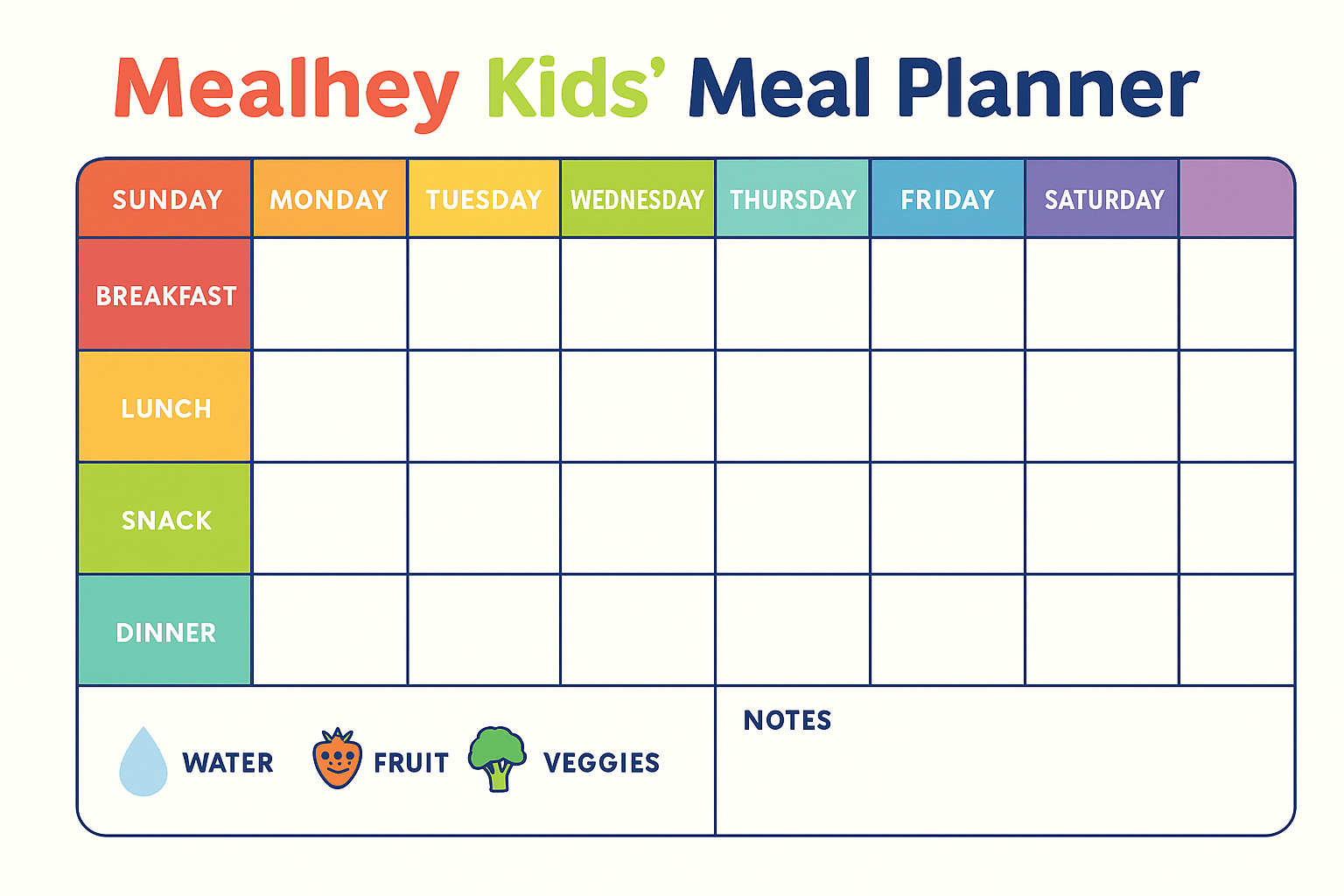 Mealhey Kids' Meal Planner

| SUNDAY | MONDAY | TUESDAY | WEDNESDAY | THURSDAY | FRIDAY | SATURDAY | |
|---|---|---|---|---|---|---|---|
| BREAKFAST | | | | | | | |
| LUNCH | | | | | | | |
| SNACK | | | | | | | |
| DINNER | | | | | | | |

WATER FRUIT VEGGIES

NOTES